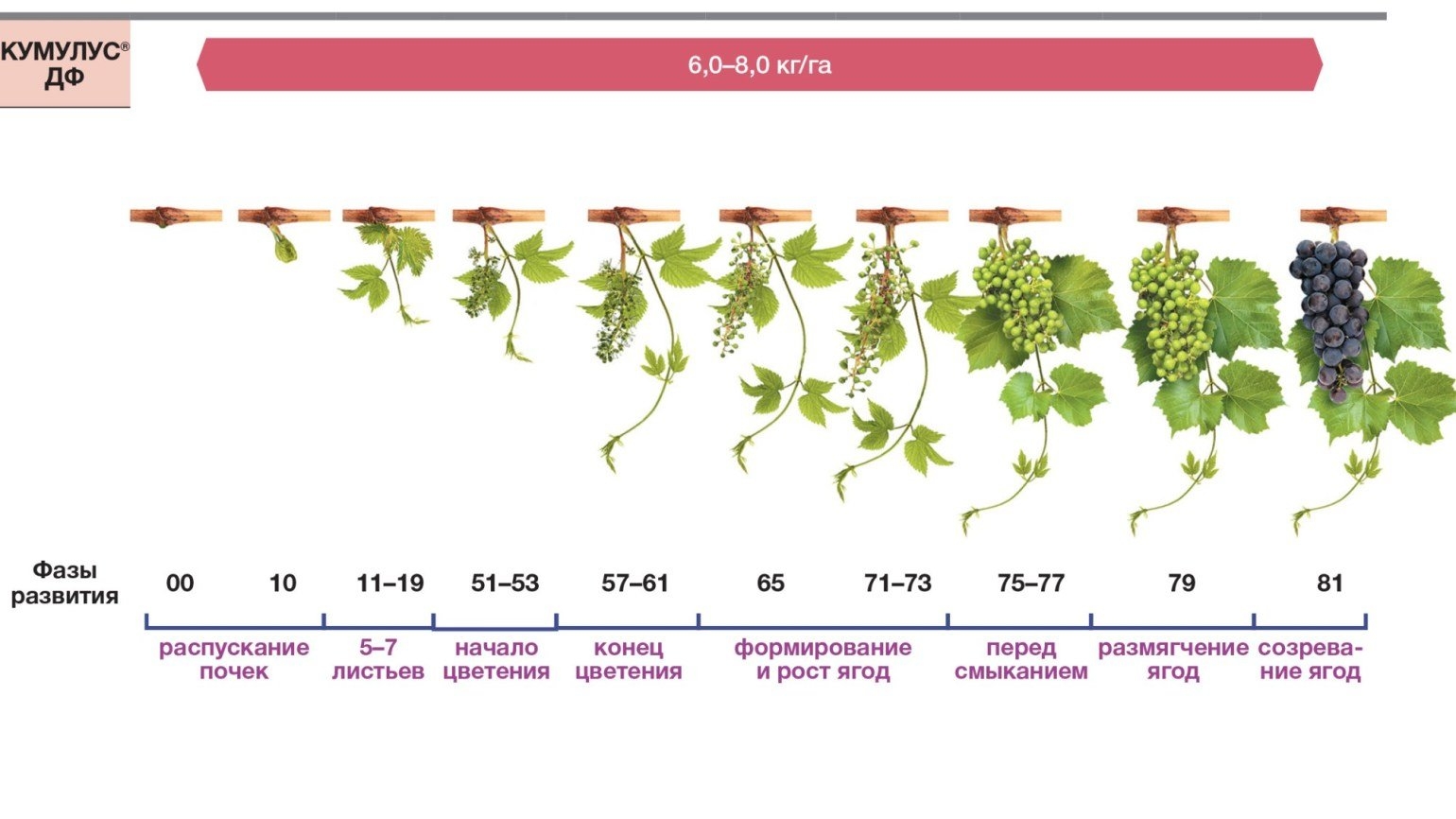 КУМУЛУС® ДФ

6,0–8,0 кг/га

Фазы развития

00 10 11–19 51–53 57–61 65 71–73 75–77 79 81

распускание почек

5–7 листьев

начало цветения

конец цветения

формирование и рост ягод

перед смыканием

размягчение ягод

созревание ягод